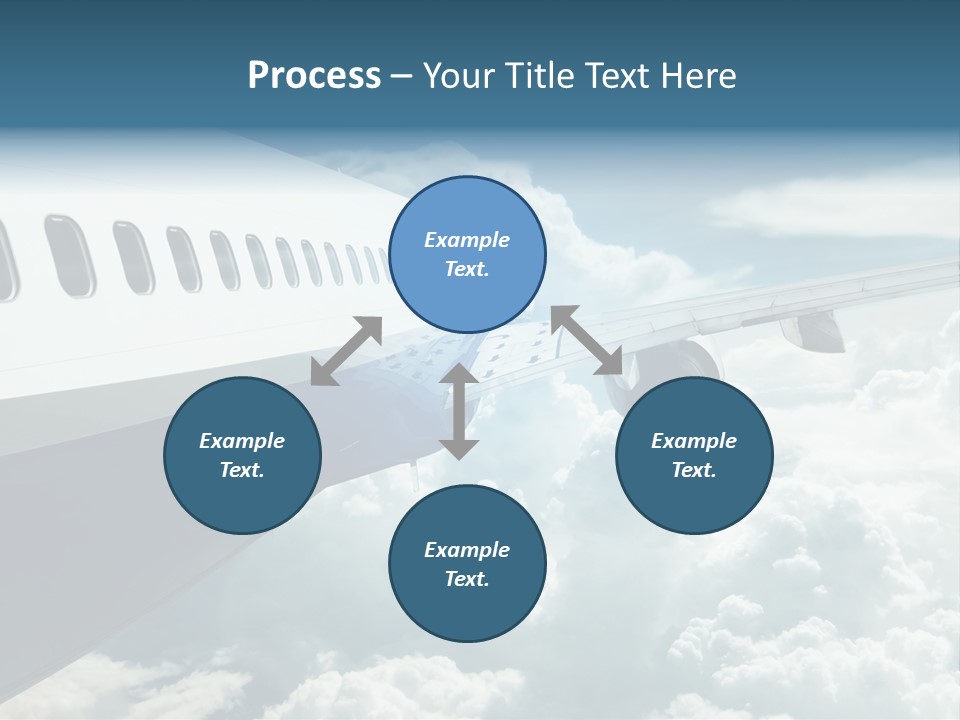 Process – Your Title Text Here

Example Text.

Example Text.

Example Text.

Example Text.